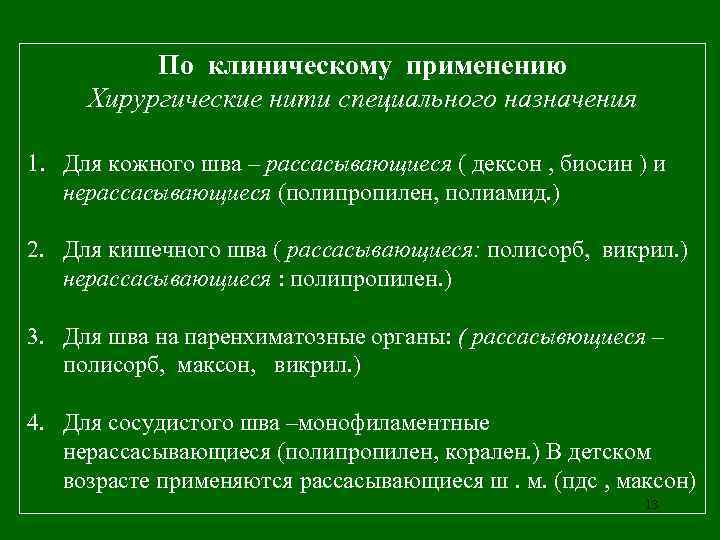 По клиническому применению
Хирургические нити специального назначения

1. Для кожного шва – рассасывающиеся ( дексон , биосин ) и нерассасывающиеся (полипропилен, полиамид.)

2. Для кишечного шва ( рассасывающиеся: полисорб, викрил.) нерассасывающиеся : полипропилен.)

3. Для шва на паренхиматозные органы: ( рассасывющиеся – полисорб, максон, викрил.)

4. Для сосудистого шва –монофиламентные нерассасывающиеся (полипропилен, корален.) В детском возрасте применяются рассасывающиеся ш . м. (пдс , максон)

13